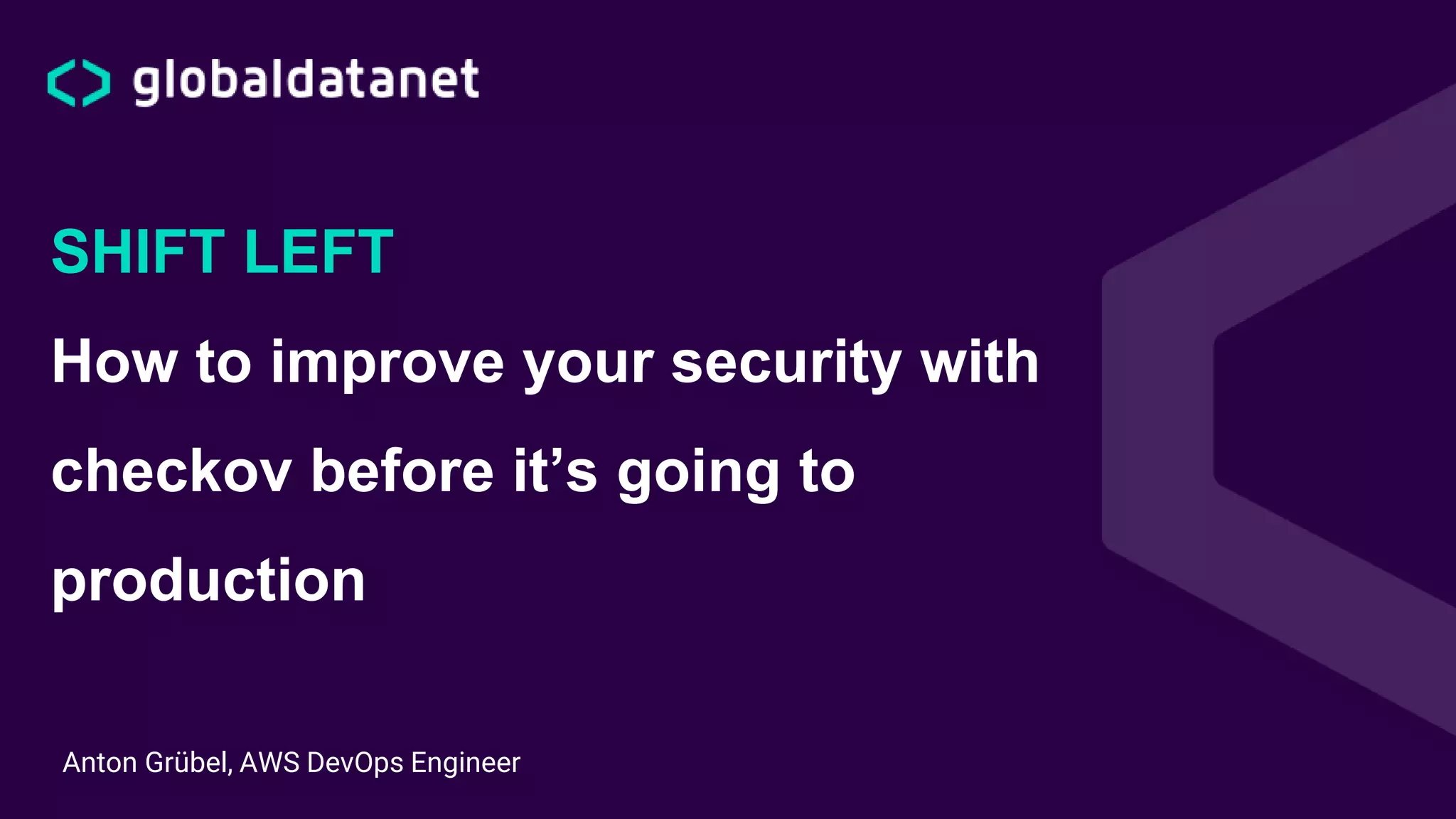 globaldatanet

SHIFT LEFT

How to improve your security with checkov before it’s going to production

Anton Grübel, AWS DevOps Engineer